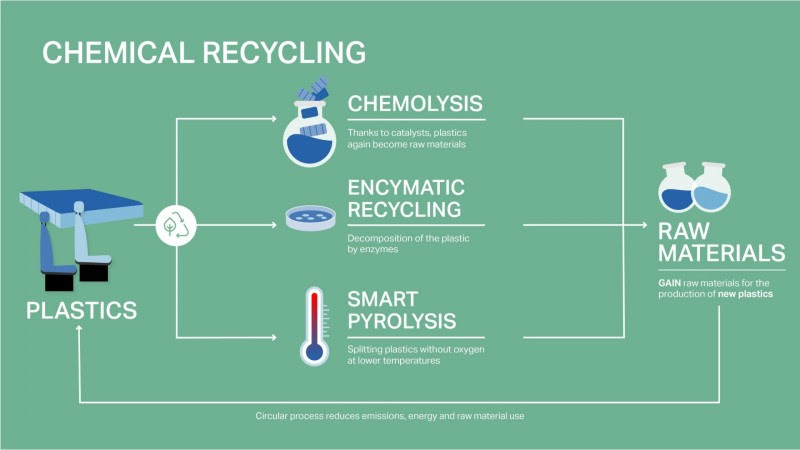 CHEMICAL RECYCLING

PLASTICS

CHEMOLYSIS

Thanks to catalysts, plastics again become raw materials

ENCYMATIC RECYCLING

Decomposition of the plastic by enzymes

SMART PYROLYSIS

Splitting plastics without oxygen at lower temperatures

RAW MATERIALS

GAIN raw materials for the production of new plastics

Circular process reduces emissions, energy and raw material use